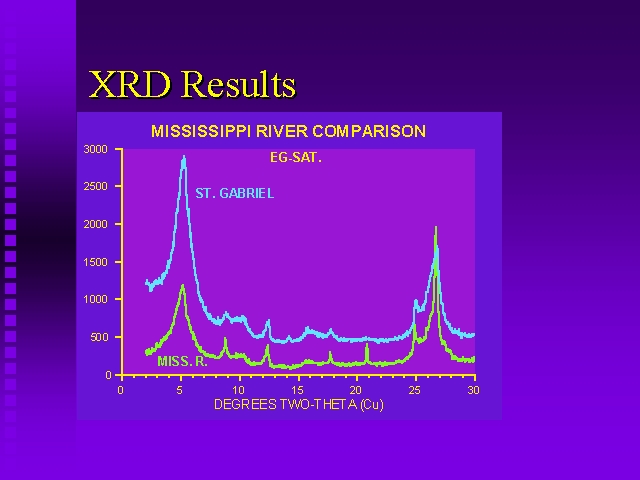 XRD Results

MISSISSIPPI RIVER COMPARISON

EG-SAT.

ST. GABRIEL

MISS. R.

3000
2500
2000
1500
1000
500
0

0 5 10 15 20 25 30

DEGREES TWO-THETA (Cu)